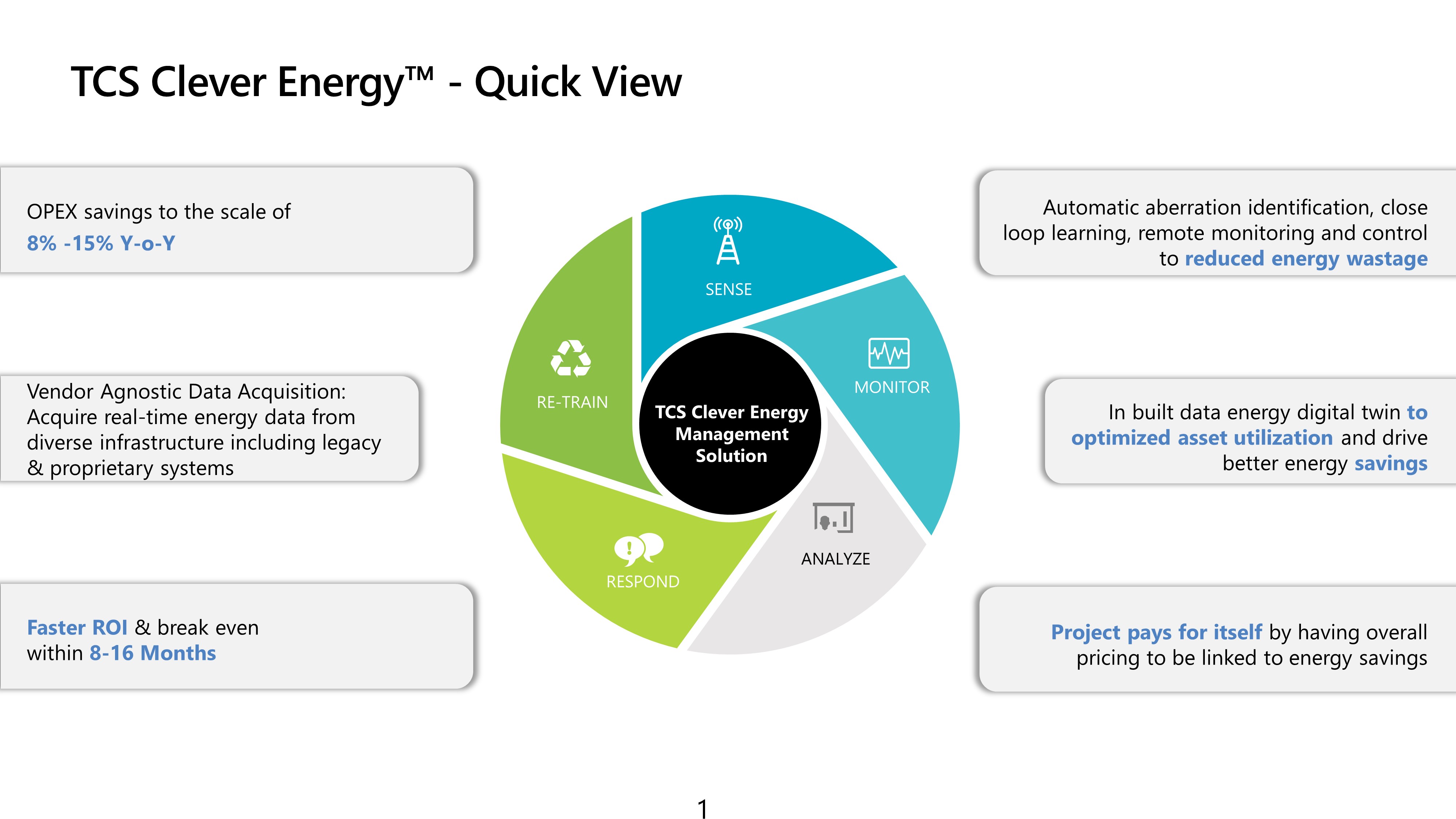 TCS Clever Energy™ - Quick View

OPEX savings to the scale of 8% -15% Y-o-Y

Vendor Agnostic Data Acquisition: Acquire real-time energy data from diverse infrastructure including legacy & proprietary systems

Faster ROI & break even within 8-16 Months

SENSE

MONITOR

ANALYZE

RESPOND

RE-TRAIN

TCS Clever Energy Management Solution

Automatic aberration identification, close loop learning, remote monitoring and control to reduced energy wastage

In built data energy digital twin to optimized asset utilization and drive better energy savings

Project pays for itself by having overall pricing to be linked to energy savings

1